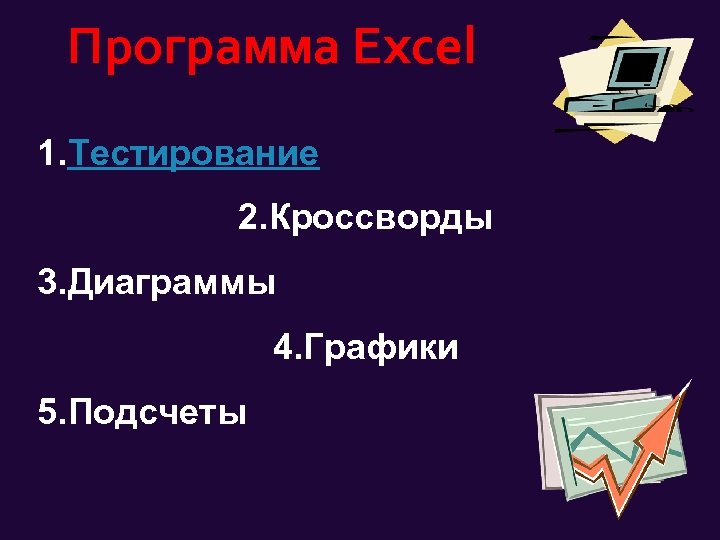 Программа Excel

1.Тестирование

2.Кроссворды

3.Диаграммы

4.Графики

5.Подсчеты